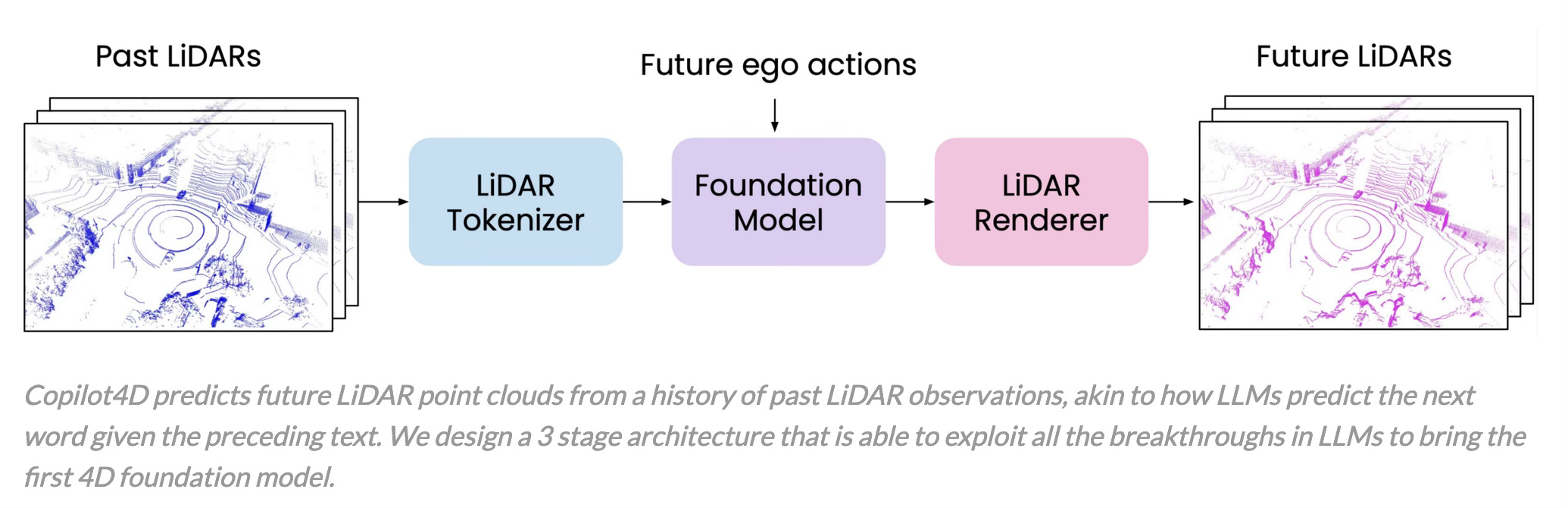 Past LiDARs

Future ego actions

Future LiDARs

LiDAR Tokenizer

Foundation Model

LiDAR Renderer

Copilot4D predicts future LiDAR point clouds from a history of past LiDAR observations, akin to how LLMs predict the next word given the preceding text. We design a 3 stage architecture that is able to exploit all the breakthroughs in LLMs to bring the first 4D foundation model.